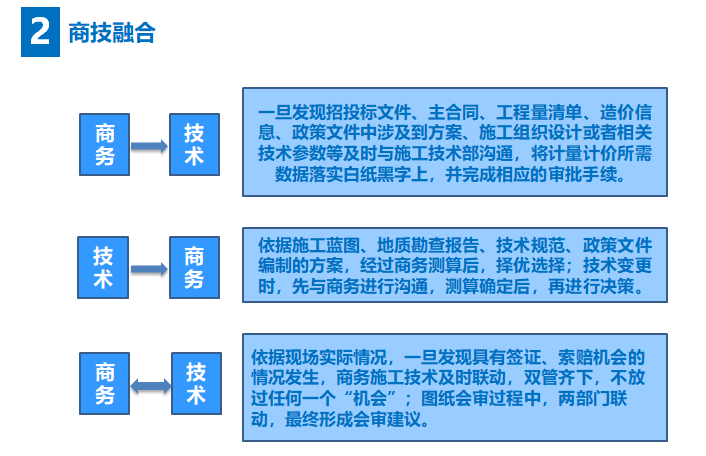 2 商技融合

商务

技术

一旦发现招投标文件、主合同、工程量清单、造价信息、政策文件中涉及到方案、施工组织设计或者相关技术参数等及时与施工技术部沟通，将计量计价所需数据落实白纸黑字上，并完成相应的审批手续。

技术

商务

依据施工蓝图、地质勘查报告、技术规范、政策文件编制的方案，经过商务测算后，择优选择；技术变更时，先与商务进行沟通，测算确定后，再进行决策。

商务

技术

依据现场实际情况，一旦发现具有签证、索赔机会的情况发生，商务施工技术及时联动，双管齐下，不放过任何一个“机会”；图纸会审过程中，两部门联动，最终形成会审建议。